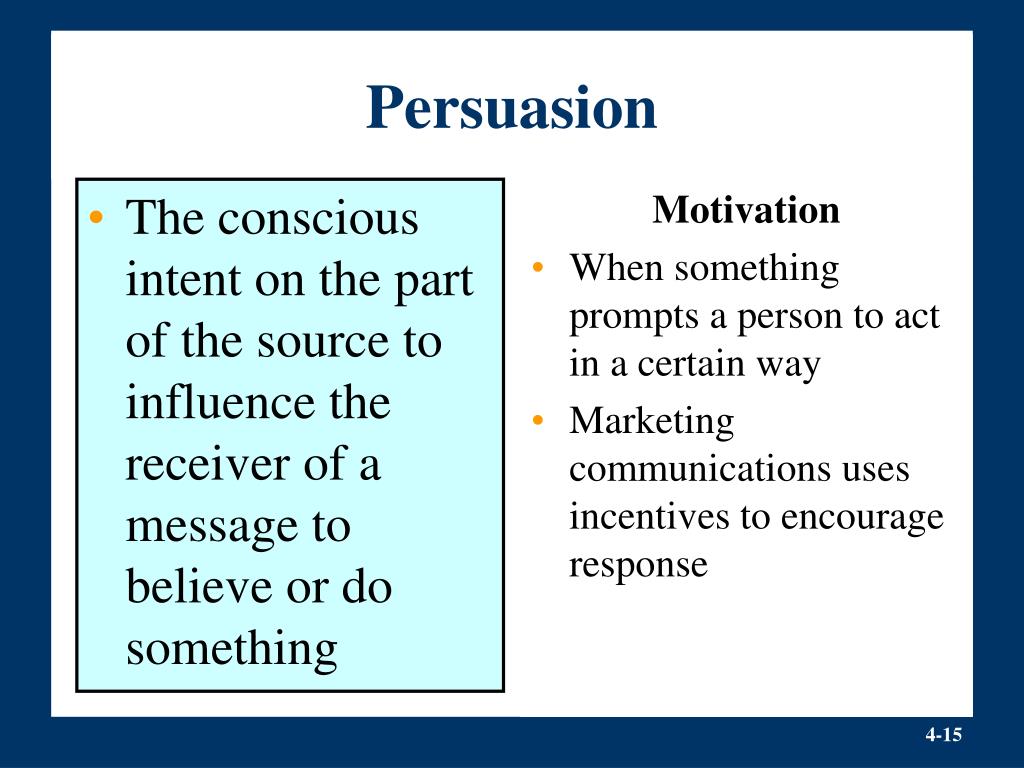 Persuasion

• The conscious intent on the part of the source to influence the receiver of a message to believe or do something

Motivation

• When something prompts a person to act in a certain way
• Marketing communications uses incentives to encourage response

4-15